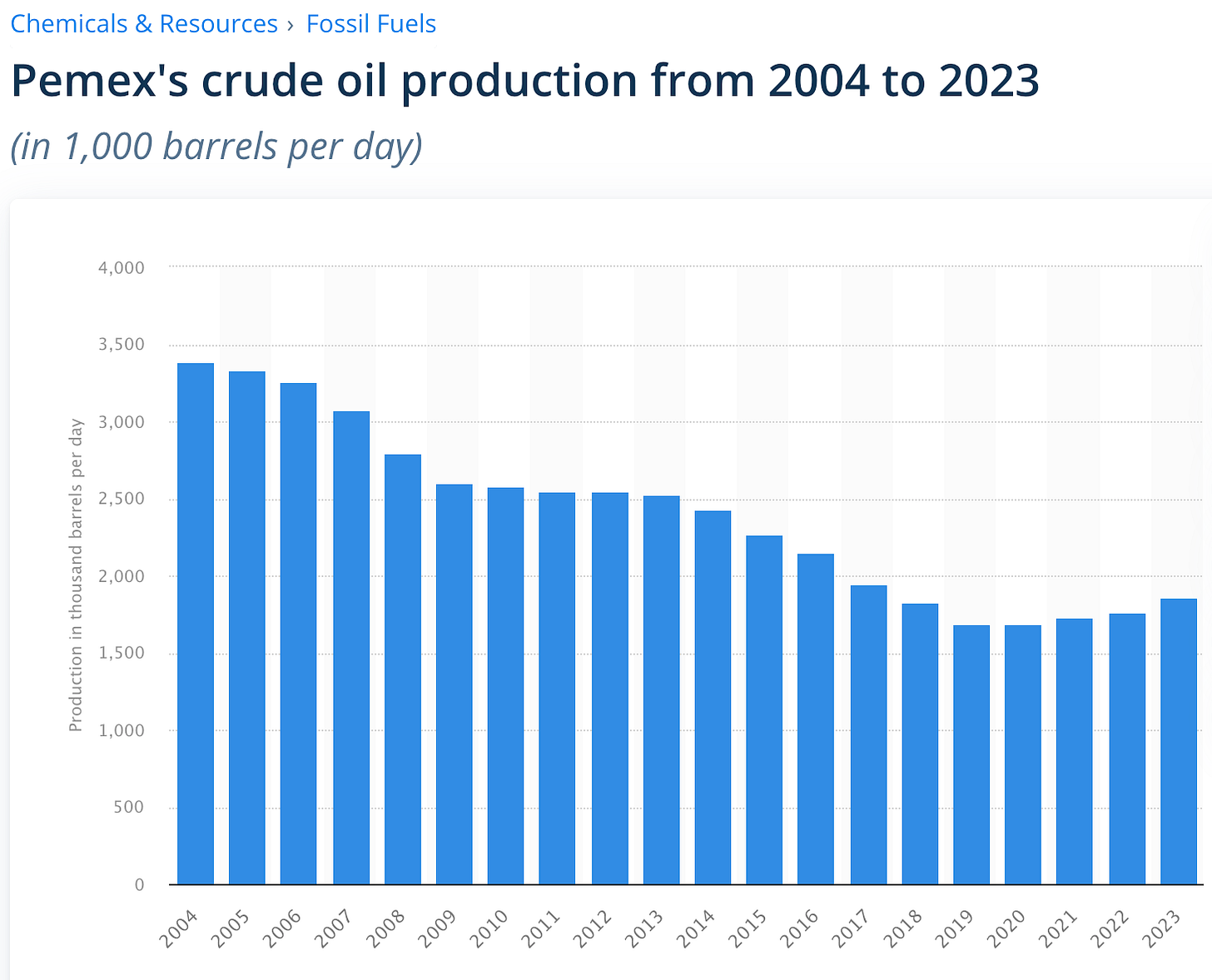 Chemicals & Resources › Fossil Fuels

Pemex's crude oil production from 2004 to 2023

(in 1,000 barrels per day)

Production in thousand barrels per day

4,000
3,500
3,000
2,500
2,000
1,500
1,000
500
0

2004 2005 2006 2007 2008 2009 2010 2011 2012 2013 2014 2015 2016 2017 2018 2019 2020 2021 2022 2023